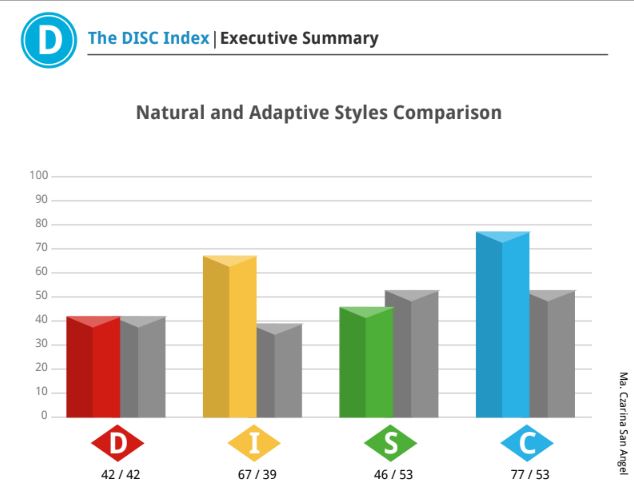 D

The DISC Index | Executive Summary

Natural and Adaptive Styles Comparison

100
90
80
70
60
50
40
30
20
10
0

D
42 / 42

I
67 / 39

S
46 / 53

C
77 / 53

Ma. Czarina San Angel